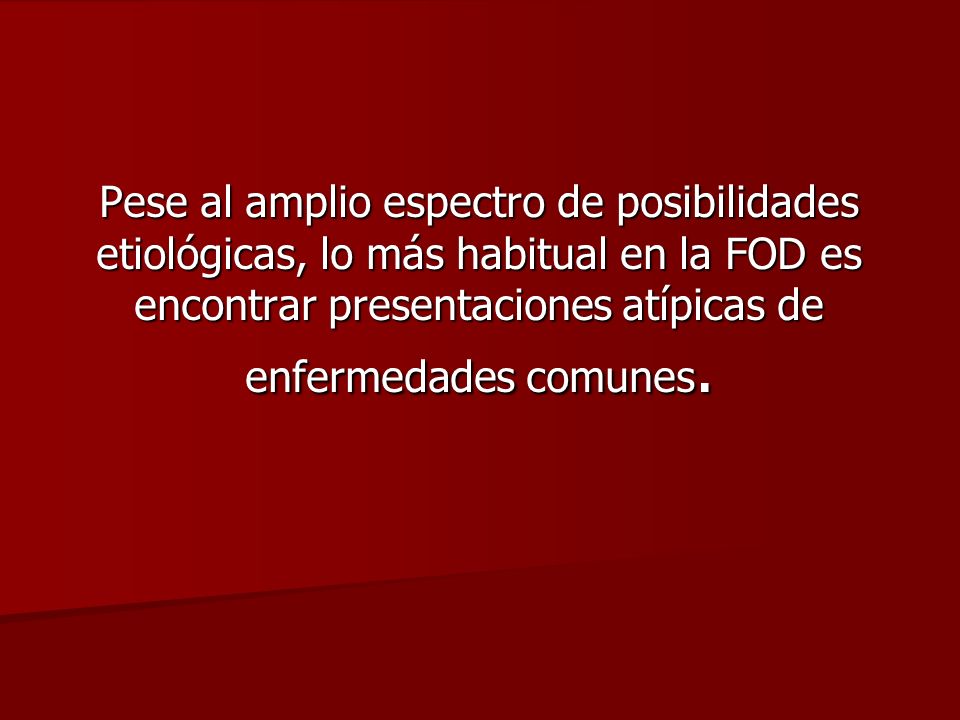 Pese al amplio espectro de posibilidades etiológicas, lo más habitual en la FOD es encontrar presentaciones atípicas de enfermedades comunes.